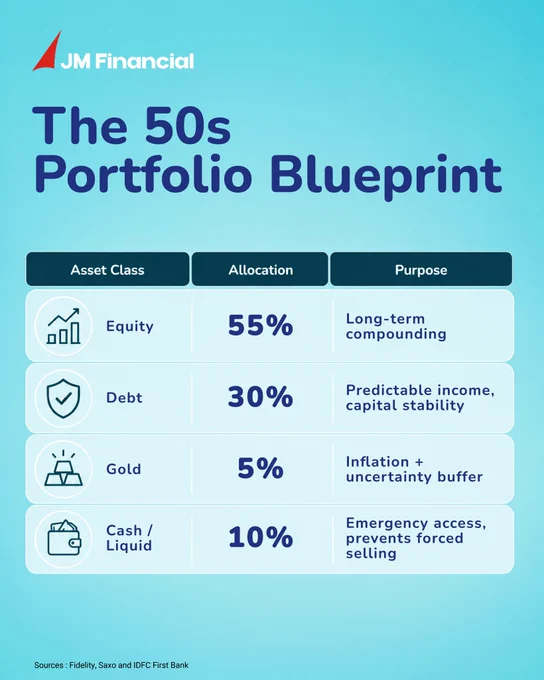 JM Financial

The 50s Portfolio Blueprint

| Asset Class | Allocation | Purpose |
|---|---|---|
| Equity | 55% | Long-term compounding |
| Debt | 30% | Predictable income, capital stability |
| Gold | 5% | Inflation + uncertainty buffer |
| Cash / Liquid | 10% | Emergency access, prevents forced selling |

Sources : Fidelity, Saxo and IDFC First Bank